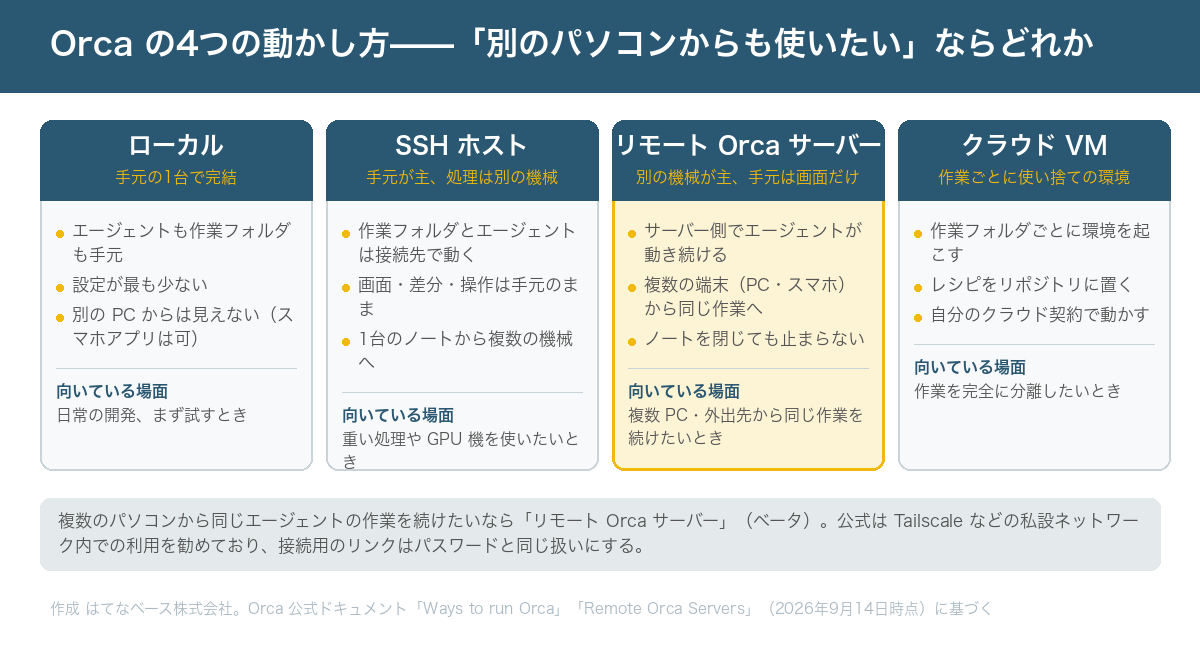 Orca の4つの動かし方——「別のパソコンからも使いたい」ならどれか

ローカル
手元の1台で完結

エージェントも作業フォルダも手元

設定が最も少ない

別の PC からは見えない（スマホアプリは可）

向いている場面
日常の開発、まず試すとき

SSH ホスト
手元が主、処理は別の機械

作業フォルダとエージェントは接続先で動く

画面・差分・操作は手元のまま

1台のノートから複数の機械へ

向いている場面
重い処理や GPU 機を使いたいとき

リモート Orca サーバー
別の機械が主、手元は画面だけ

サーバー側でエージェントが動き続ける

複数の端末（PC・スマホ）から同じ作業へ

ノートを閉じても止まらない

向いている場面
複数 PC・外出先から同じ作業を続けたいとき

クラウド VM
作業ごとに使い捨ての環境

作業フォルダごとに環境を起こす

レシピをリポジトリに置く

自分のクラウド契約で動かす

向いている場面
作業を完全に分離したいとき

複数のパソコンから同じエージェントの作業を続けたいなら「リモート Orca サーバー」（ベータ）。公式は Tailscale などの私設ネットワーク内での利用を勧めており、接続用のリンクはパスワードと同じ扱いにする。

作成 はてなベース株式会社。Orca 公式ドキュメント「Ways to run Orca」「Remote Orca Servers」（2026年9月14日時点）に基づく